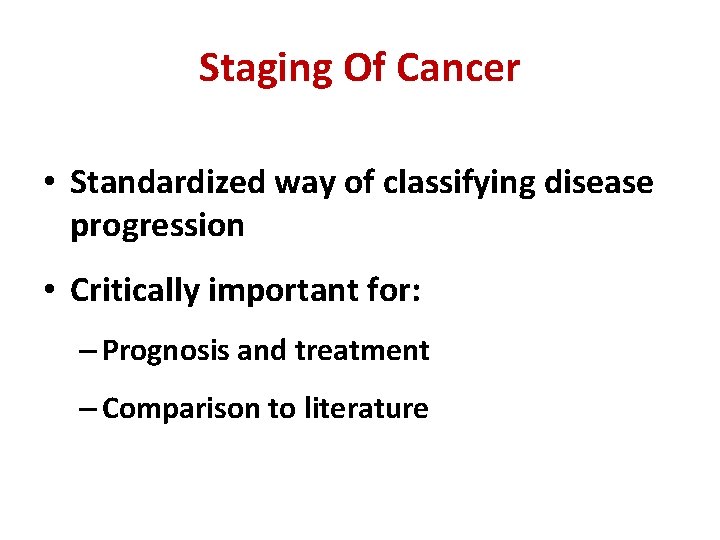 Staging Of Cancer

• Standardized way of classifying disease progression

• Critically important for:

– Prognosis and treatment

– Comparison to literature